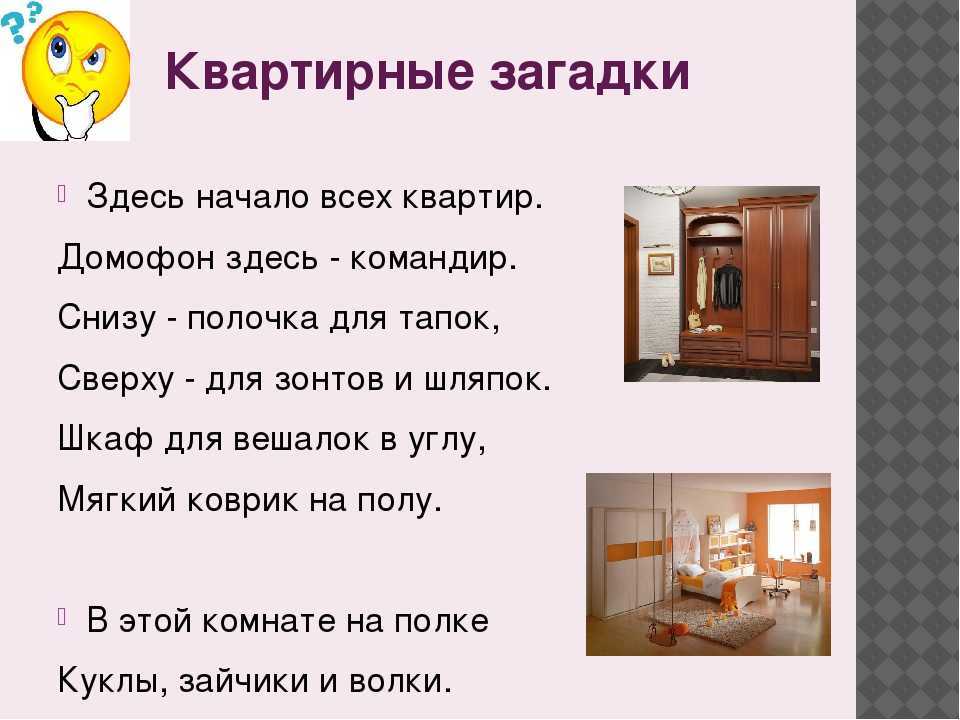 Квартирные загадки

Здесь начало всех квартир.
Домофон здесь - командир.
Снизу - полочка для тапок,
Сверху - для зонтов и шляпок.
Шкаф для вешалок в углу,
Мягкий коврик на полу.

В этой комнате на полке
Куклы, зайчики и волки.